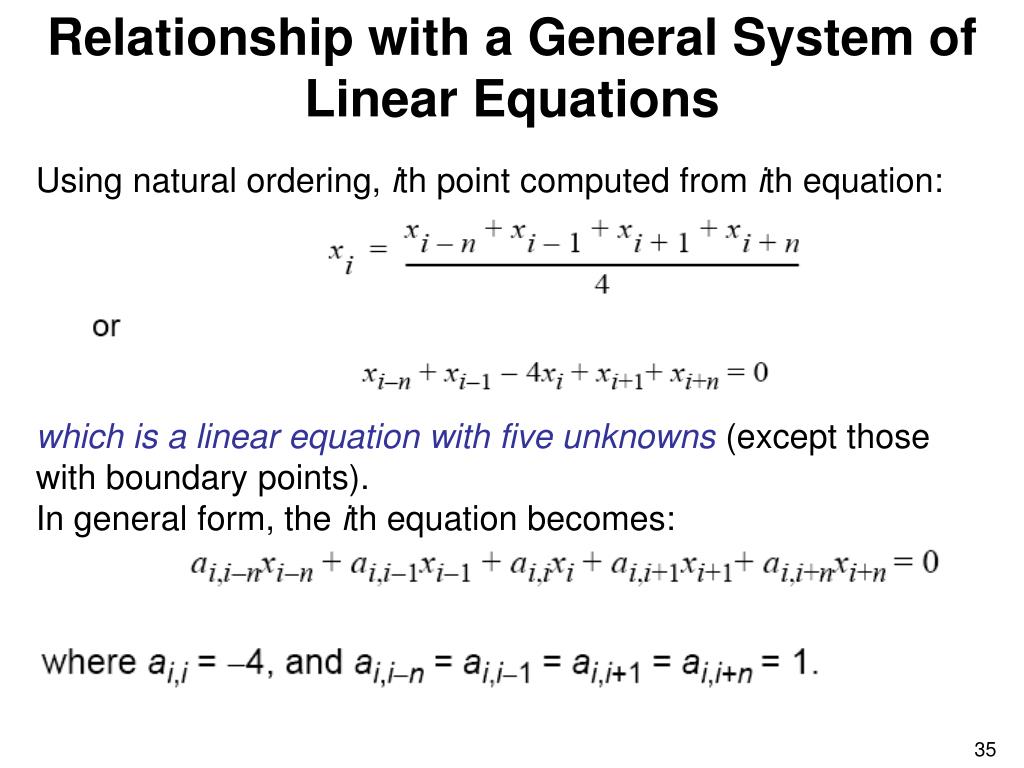 Relationship with a General System of Linear Equations

Using natural ordering, $i$th point computed from $i$th equation:

$x_i = \frac{x_{i-n} + x_{i-1} + x_{i+1} + x_{i+n}}{4}$

or

$x_{i-n} + x_{i-1} - 4x_i + x_{i+1} + x_{i+n} = 0$

which is a linear equation with five unknowns (except those with boundary points).
In general form, the $i$th equation becomes:

$a_{i,i-n}x_{i-n} + a_{i,i-1}x_{i-1} + a_{i,i}x_i + a_{i,i+1}x_{i+1} + a_{i,i+n}x_{i+n} = 0$

where $a_{i,i} = -4$, and $a_{i,i-n} = a_{i,i-1} = a_{i,i+1} = a_{i,i+n} = 1$.

35